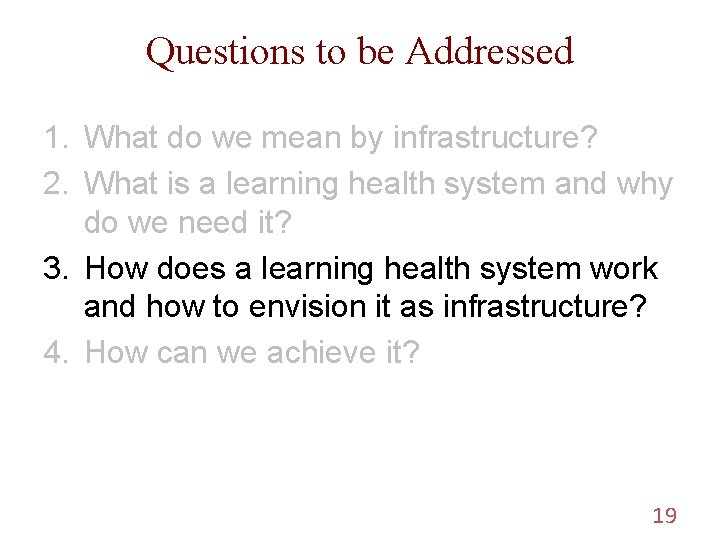 Questions to be Addressed

1. What do we mean by infrastructure?
2. What is a learning health system and why do we need it?
3. How does a learning health system work and how to envision it as infrastructure?
4. How can we achieve it?

19